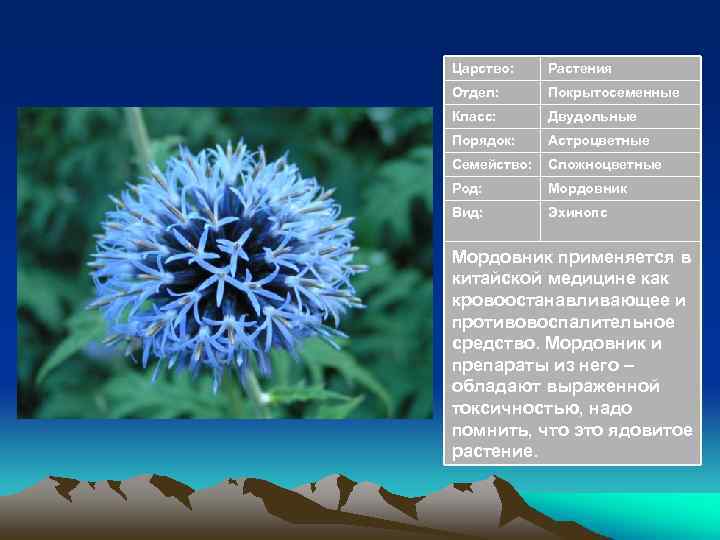 | Царство: | Растения |
|---|---|
| Отдел: | Покрытосеменные |
| Класс: | Двудольные |
| Порядок: | Астроцветные |
| Семейство: | Сложноцветные |
| Род: | Мордовник |
| Вид: | Эхинопс |

Мордовник применяется в китайской медицине как кровоостанавливающее и противовоспалительное средство. Мордовник и препараты из него – обладают выраженной токсичностью, надо помнить, что это ядовитое растение.